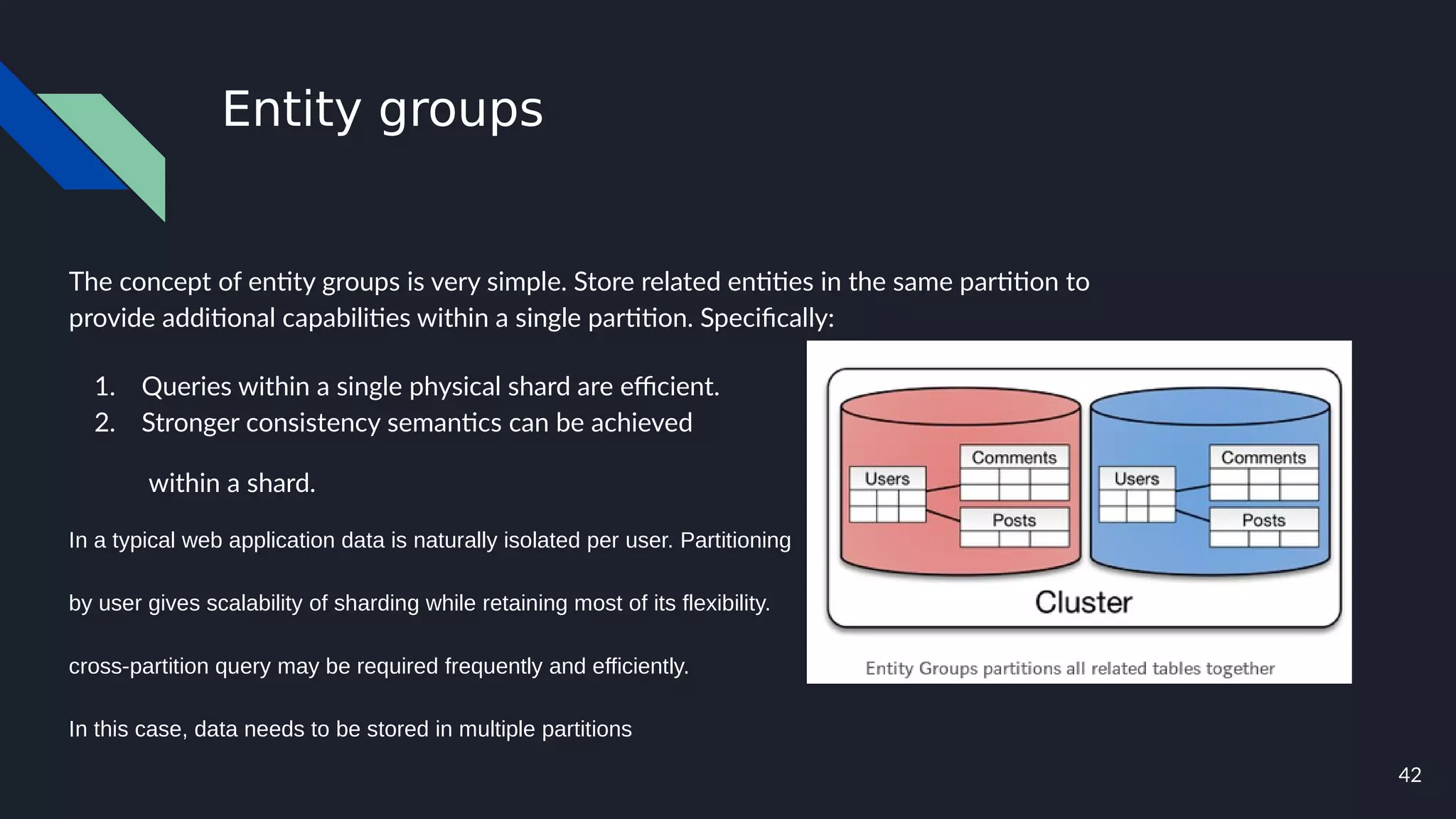 Entity groups

The concept of entity groups is very simple. Store related entities in the same partition to provide additional capabilities within a single partition. Specifically:

1. Queries within a single physical shard are efficient.
2. Stronger consistency semantics can be achieved

within a shard.

In a typical web application data is naturally isolated per user. Partitioning

by user gives scalability of sharding while retaining most of its flexibility.

cross-partition query may be required frequently and efficiently.

In this case, data needs to be stored in multiple partitions

Users
Comments
Posts
Users
Comments
Posts
Cluster

Entity Groups partitions all related tables together

42